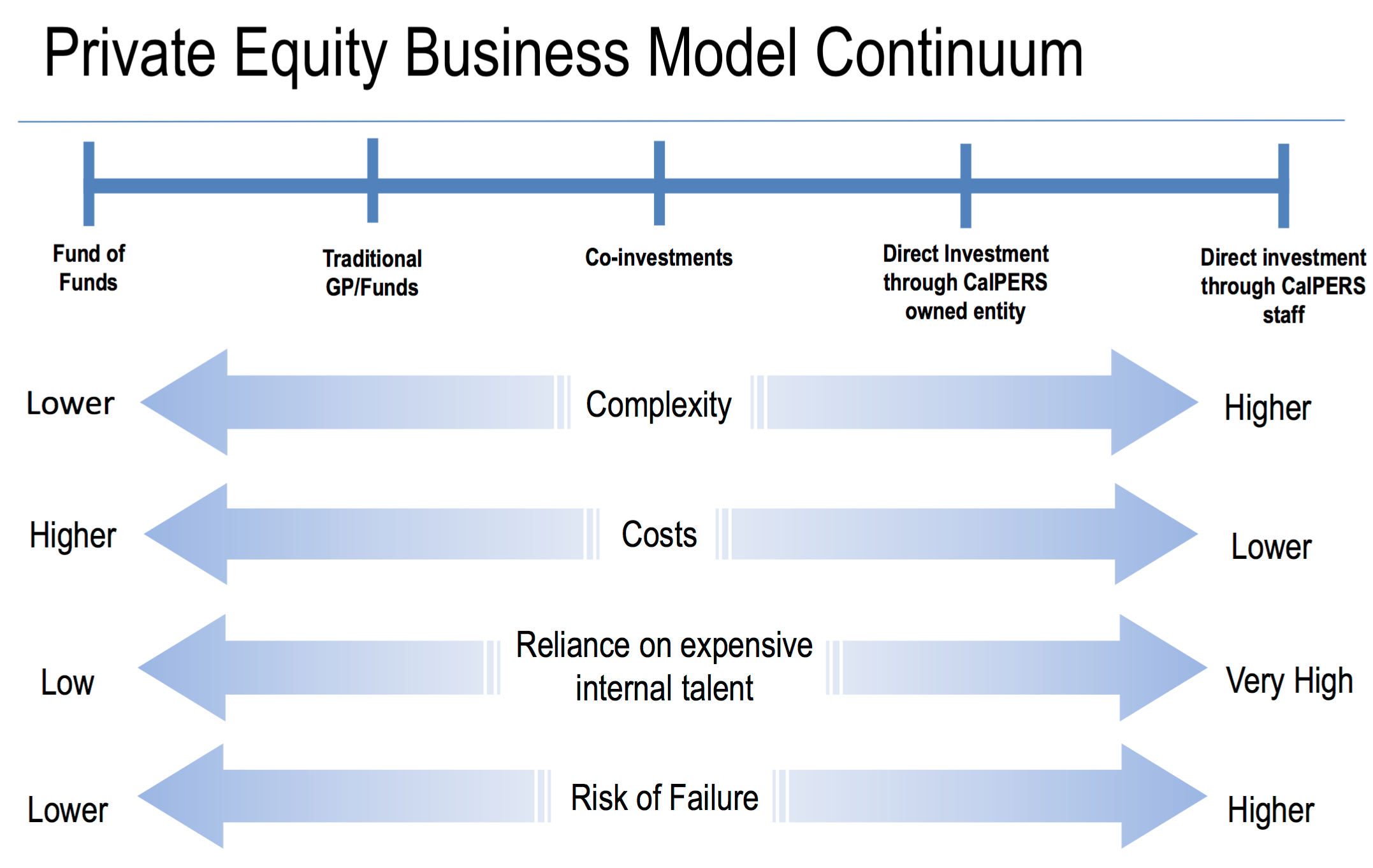 Private Equity Business Model Continuum

Fund of Funds

Traditional GP/Funds

Co-investments

Direct Investment through CalPERS owned entity

Direct investment through CalPERS staff

Lower
Complexity
Higher

Higher
Costs
Lower

Low
Reliance on expensive internal talent
Very High

Lower
Risk of Failure
Higher